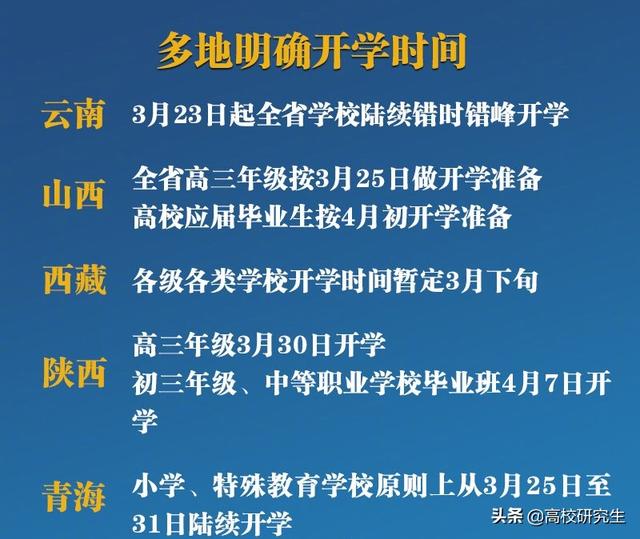 多地明确开学时间

云南 3月23日起全省学校陆续错时错峰开学

山西 全省高三年级按3月25日做开学准备
高校应届毕业生按4月初开学准备

西藏 各级各类学校开学时间暂定3月下旬

陕西 高三年级3月30日开学
初三年级、中等职业学校毕业班4月7日开学

青海 小学、特殊教育学校原则上从3月25日至31日陆续开学

头条 @高校研究生